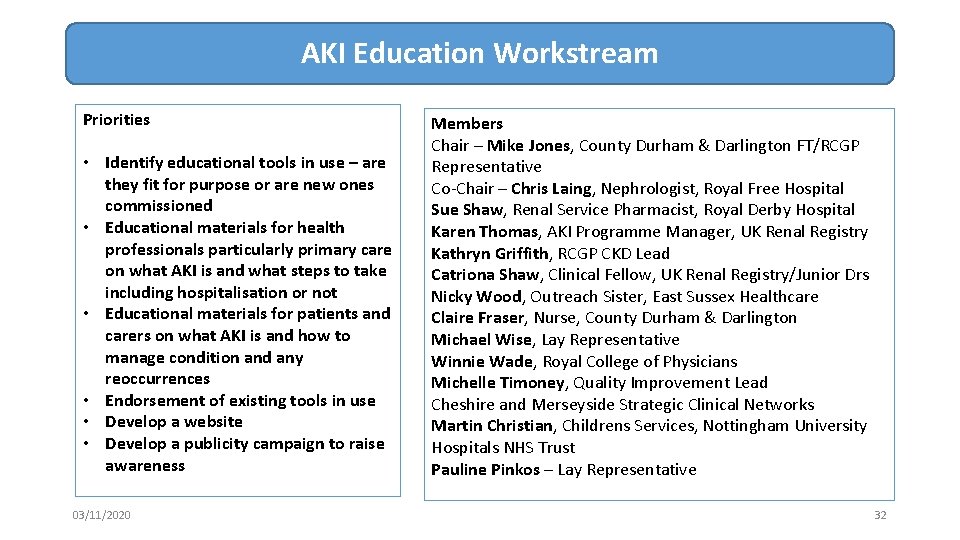 AKI Education Workstream

Priorities

• Identify educational tools in use – are they fit for purpose or are new ones commissioned
• Educational materials for health professionals particularly primary care on what AKI is and what steps to take including hospitalisation or not
• Educational materials for patients and carers on what AKI is and how to manage condition and any reoccurrences
• Endorsement of existing tools in use
• Develop a website
• Develop a publicity campaign to raise awareness

Members
Chair – Mike Jones, County Durham & Darlington FT/RCGP Representative
Co-Chair – Chris Laing, Nephrologist, Royal Free Hospital
Sue Shaw, Renal Service Pharmacist, Royal Derby Hospital
Karen Thomas, AKI Programme Manager, UK Renal Registry
Kathryn Griffith, RCGP CKD Lead
Catriona Shaw, Clinical Fellow, UK Renal Registry/Junior Drs
Nicky Wood, Outreach Sister, East Sussex Healthcare
Claire Fraser, Nurse, County Durham & Darlington
Michael Wise, Lay Representative
Winnie Wade, Royal College of Physicians
Michelle Timoney, Quality Improvement Lead
Cheshire and Merseyside Strategic Clinical Networks
Martin Christian, Childrens Services, Nottingham University Hospitals NHS Trust
Pauline Pinkos – Lay Representative

03/11/2020

32